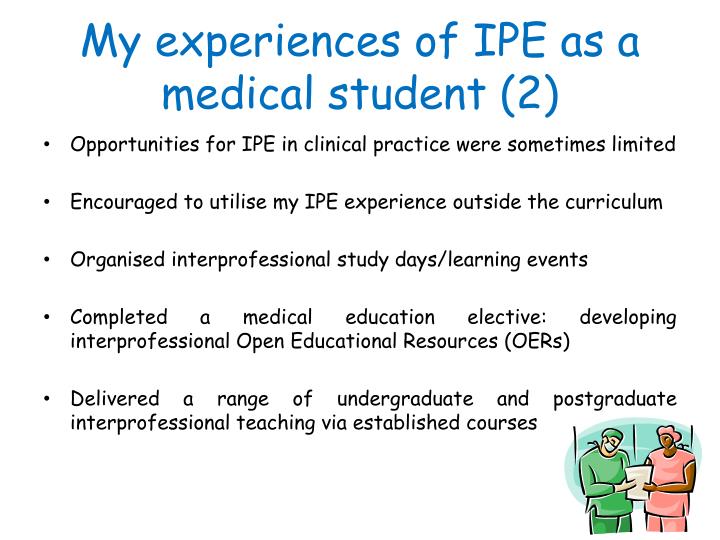 My experiences of IPE as a medical student (2)

• Opportunities for IPE in clinical practice were sometimes limited

• Encouraged to utilise my IPE experience outside the curriculum

• Organised interprofessional study days/learning events

• Completed a medical education elective: developing interprofessional Open Educational Resources (OERs)

• Delivered a range of undergraduate and postgraduate interprofessional teaching via established courses